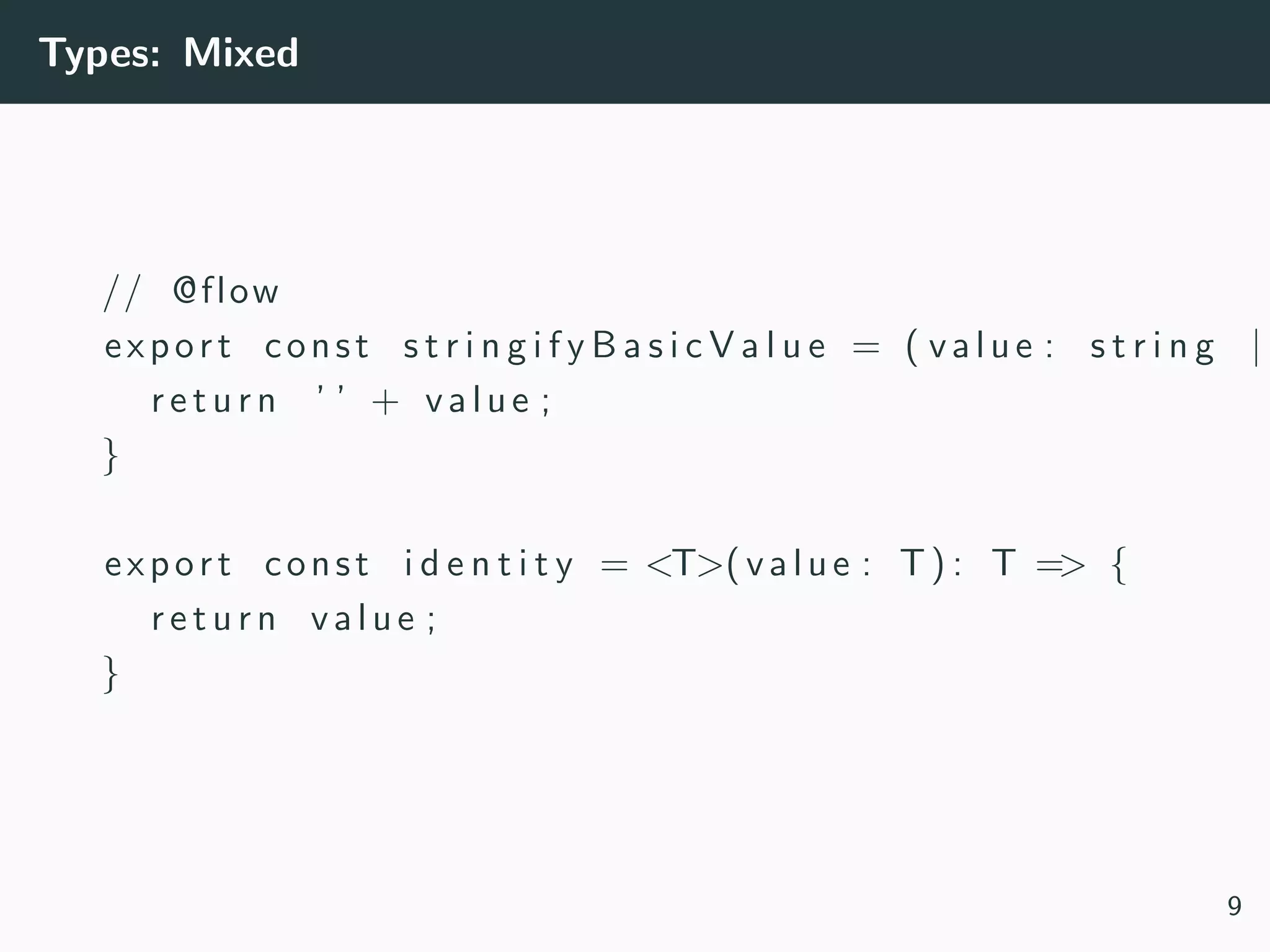 Types: Mixed

// @flow
export const stringifyBasicValue = (value: string |
  return '' + value;
}

export const identity = <T>(value: T): T => {
  return value;
}

9